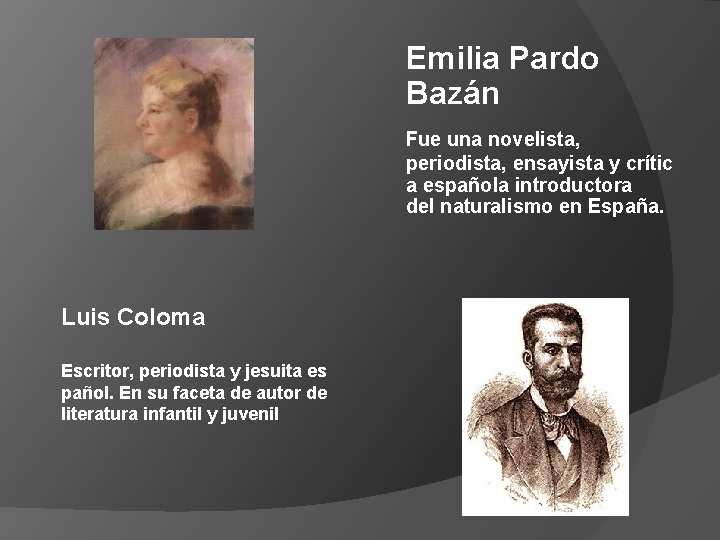 Emilia Pardo Bazán

Fue una novelista, periodista, ensayista y crític a española introductora del naturalismo en España.

Luis Coloma

Escritor, periodista y jesuita es pañol. En su faceta de autor de literatura infantil y juvenil